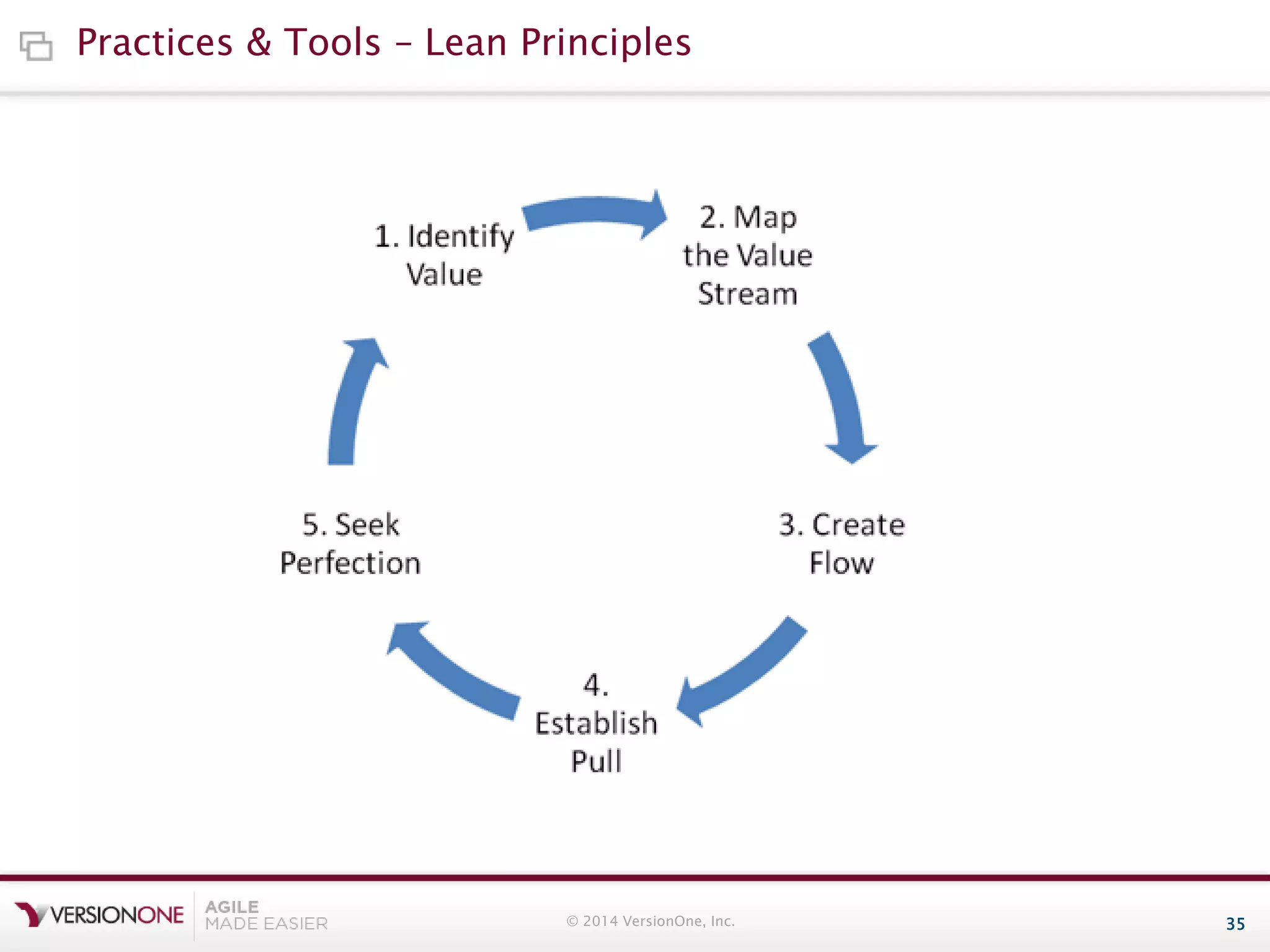 Practices & Tools – Lean Principles

1. Identify Value

2. Map the Value Stream

3. Create Flow

4. Establish Pull

5. Seek Perfection

VERSIONONE AGILE MADE EASIER

© 2014 VersionOne, Inc.

35